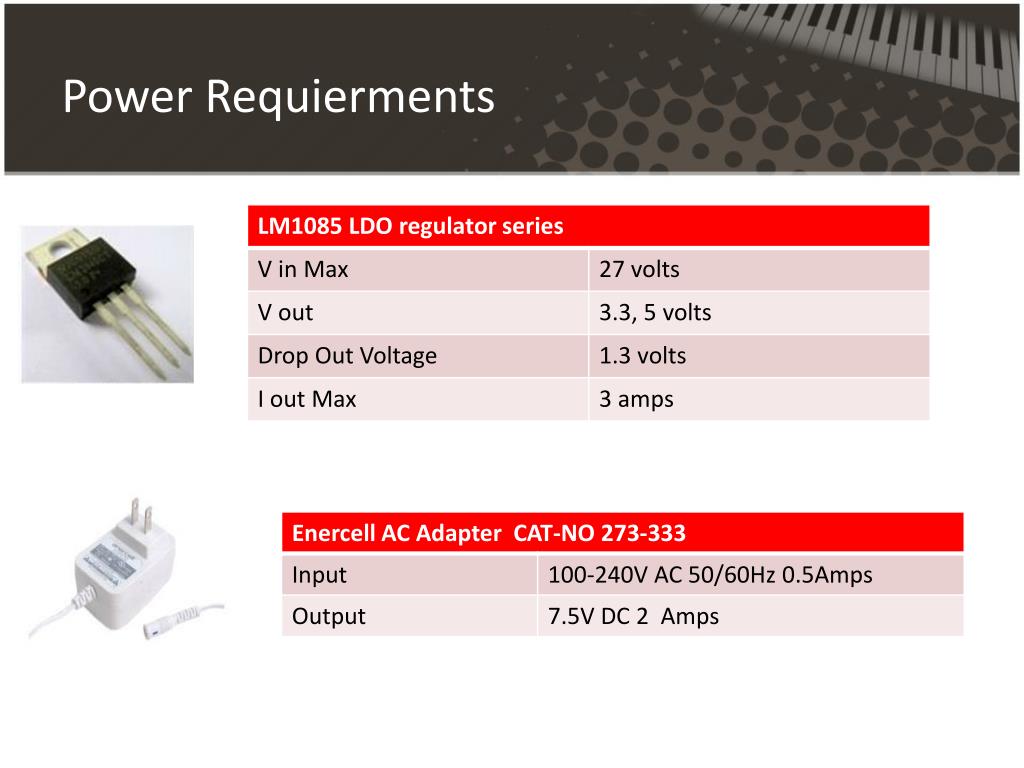 Power Requierments

| LM1085 LDO regulator series | |
|---|---|
| V in Max | 27 volts |
| V out | 3.3, 5 volts |
| Drop Out Voltage | 1.3 volts |
| I out Max | 3 amps |

| Enercell AC Adapter CAT-NO 273-333 | |
|---|---|
| Input | 100-240V AC 50/60Hz 0.5Amps |
| Output | 7.5V DC 2 Amps |